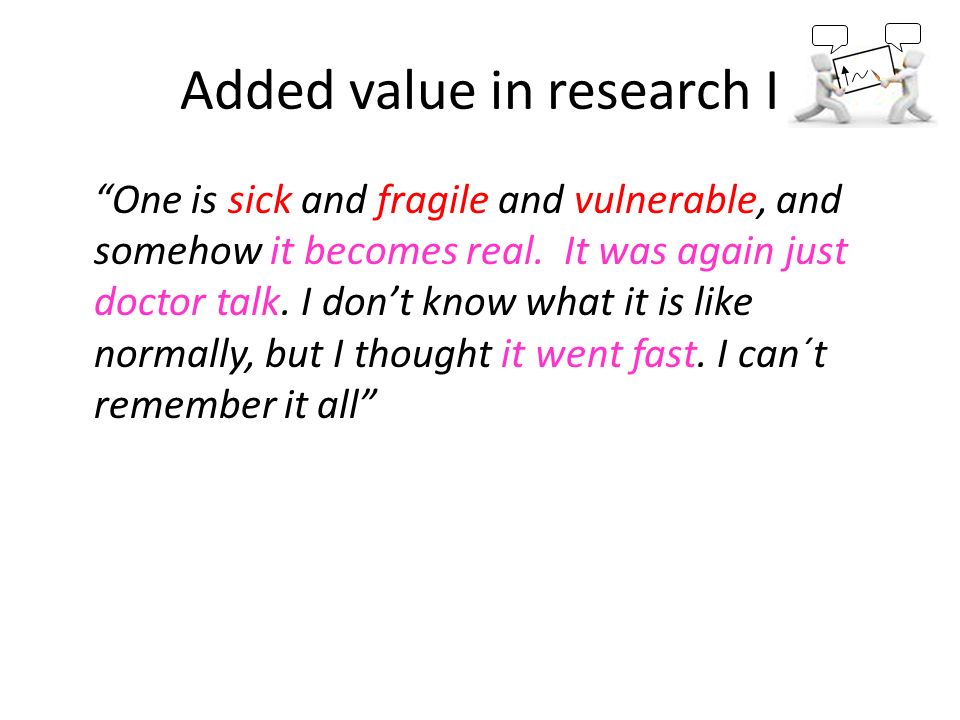 Added value in research I

“One is sick and fragile and vulnerable, and somehow it becomes real. It was again just doctor talk. I don’t know what it is like normally, but I thought it went fast. I can´t remember it all”